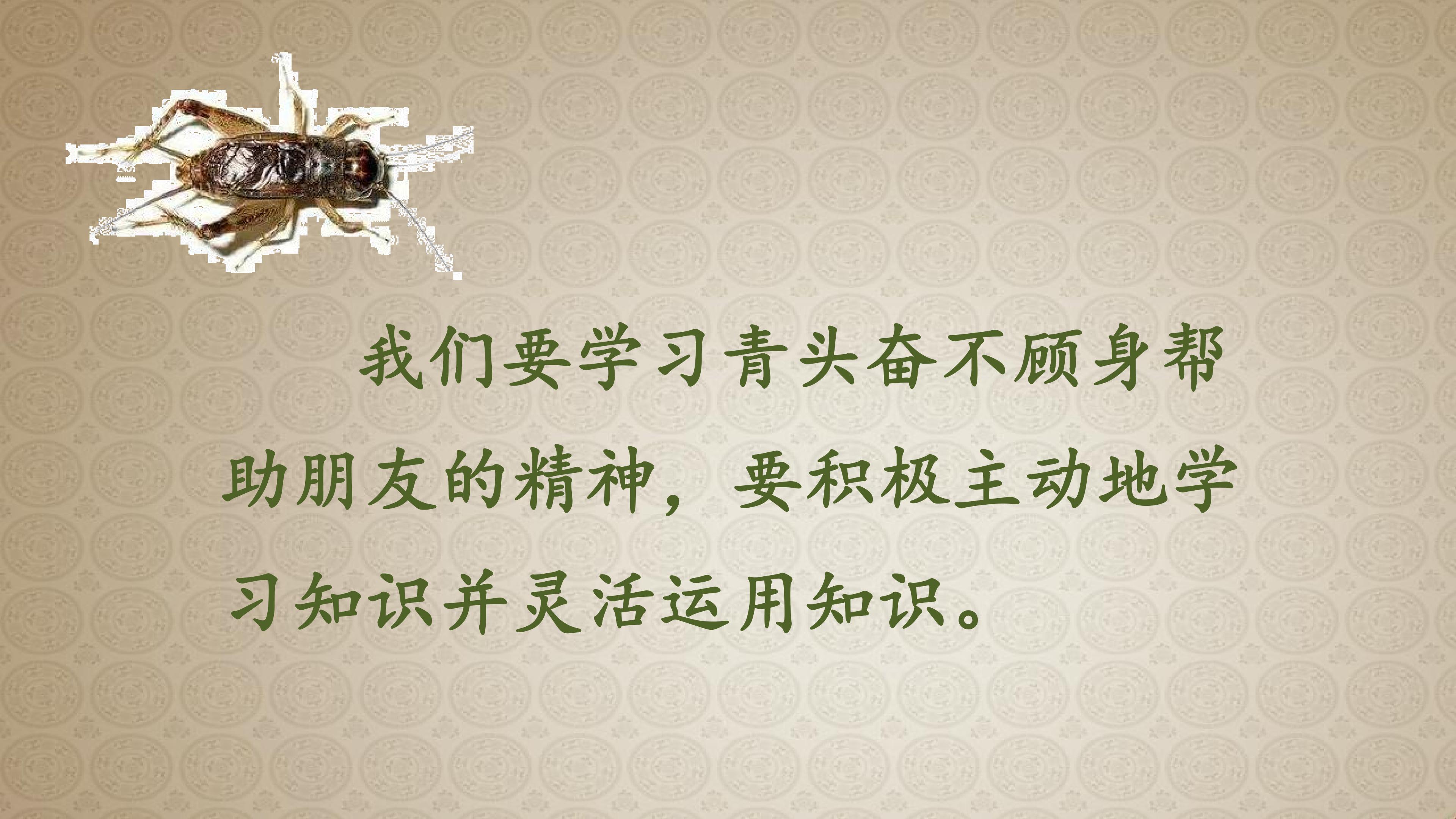 我们要学习青头奋不顾身帮助朋友的精神，要积极主动地学习知识并灵活运用知识。